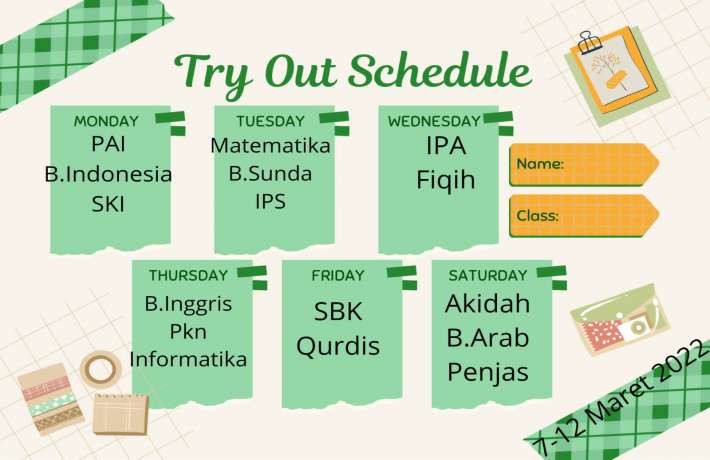 Try Out Schedule

MONDAY
PAI
B.Indonesia
SKI

TUESDAY
Matematika
B.Sunda
IPS

WEDNESDAY
IPA
Fiqih

Name:

Class:

THURSDAY
B.Inggris
Pkn
Informatika

FRIDAY
SBK
Qurdis

SATURDAY
Akidah
B.Arab
Penjas

7-12 Maret 2022